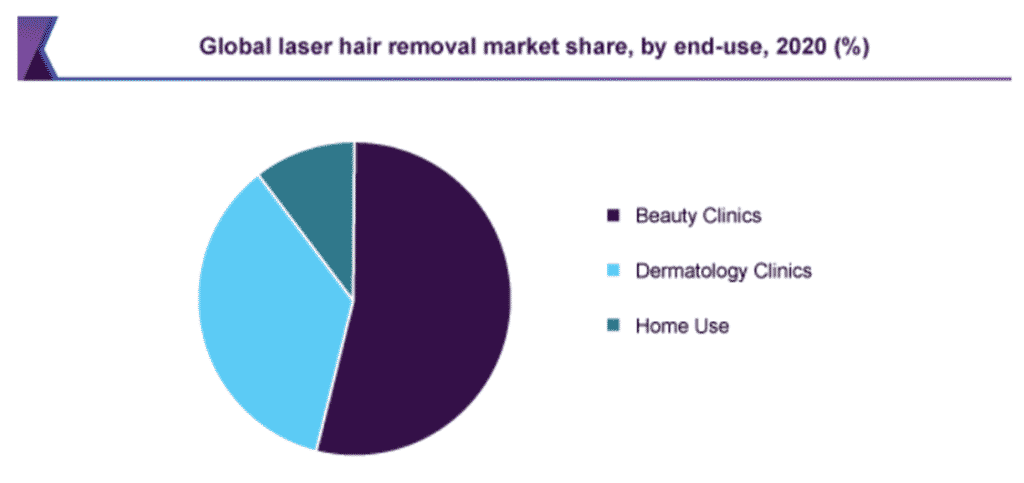 Global laser hair removal market share, by end-use, 2020 (%)

Beauty Clinics

Dermatology Clinics

Home Use